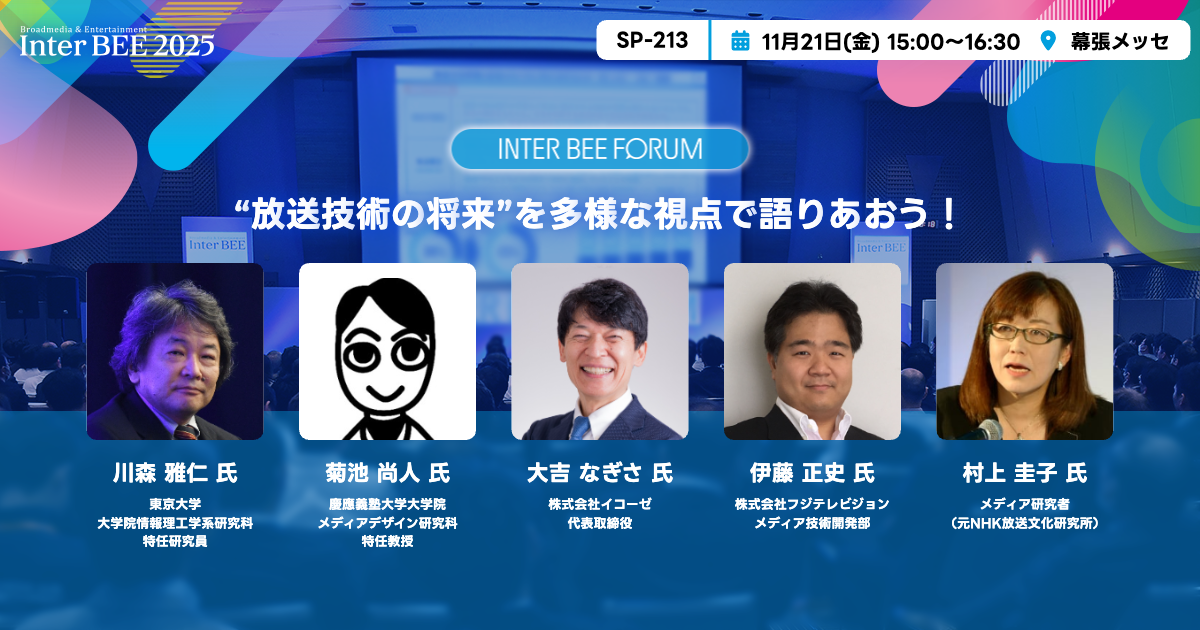 Broadmedia & Entertainment
Inter BEE 2025

SP-213 11月21日(金) 15:00〜16:30 幕張メッセ

INTER BEE FORUM

“放送技術の将来”を多様な視点で語りあおう！

Inter BEE

Inter BEE

川森 雅仁 氏
東京大学
大学院情報理工学系研究科
特任研究員

菊池 尚人 氏
慶應義塾大学大学院
メディアデザイン研究科
特任教授

大吉 なぎさ 氏
株式会社イコーゼ
代表取締役

伊藤 正史 氏
株式会社フジテレビジョン
メディア技術開発部

村上 圭子 氏
メディア研究者
（元NHK放送文化研究所）